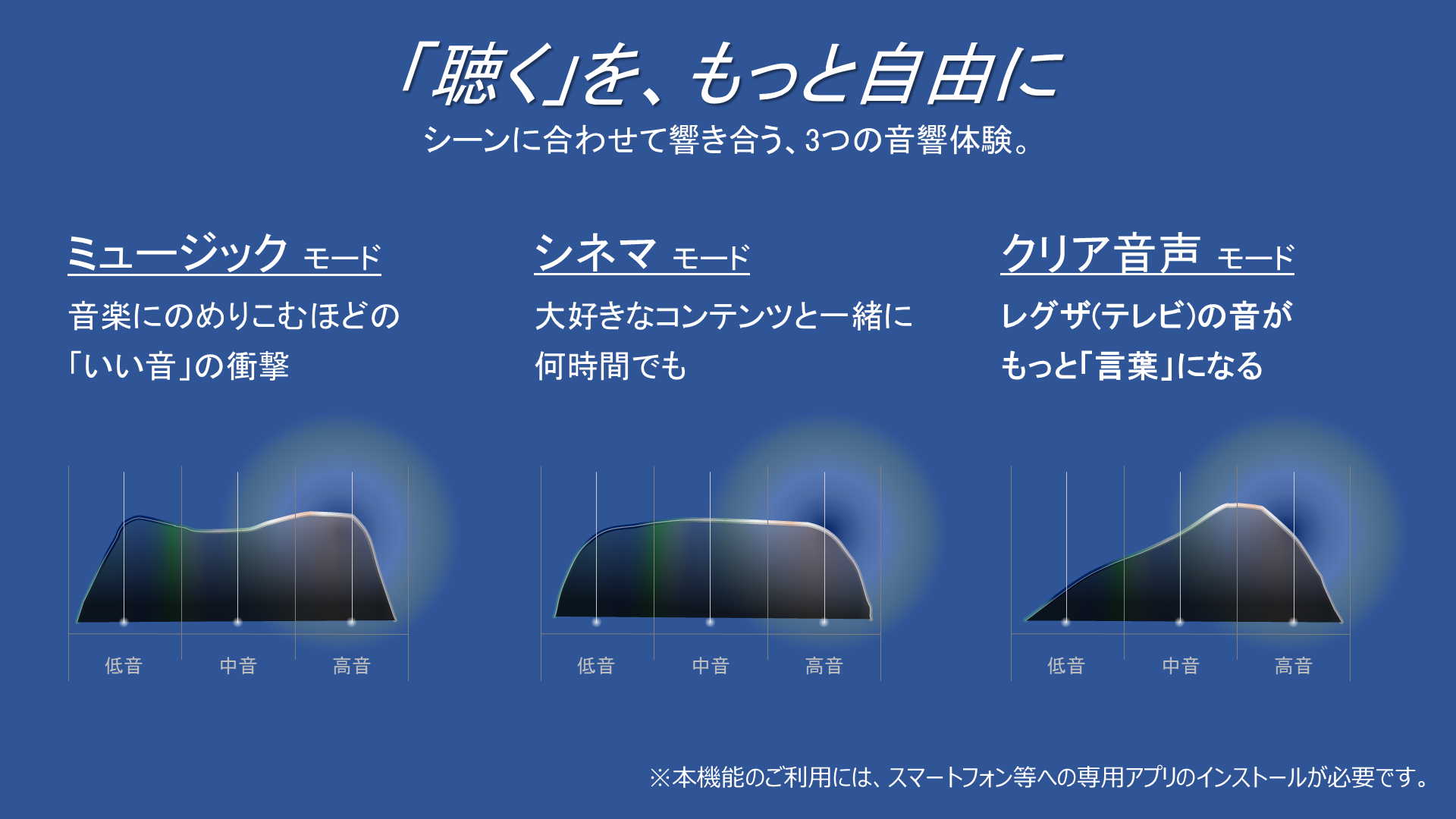 「聴く」を、もっと自由に
シーンに合わせて響き合う、3つの音響体験。

ミュージック モード
音楽にのめりこむほどの「いい音」の衝撃

低音 中音 高音

シネマ モード
大好きなコンテンツと一緒に何時間でも

低音 中音 高音

クリア音声 モード
レグザ(テレビ)の音がもっと「言葉」になる

低音 中音 高音

※本機能のご利用には、スマートフォン等への専用アプリのインストールが必要です。